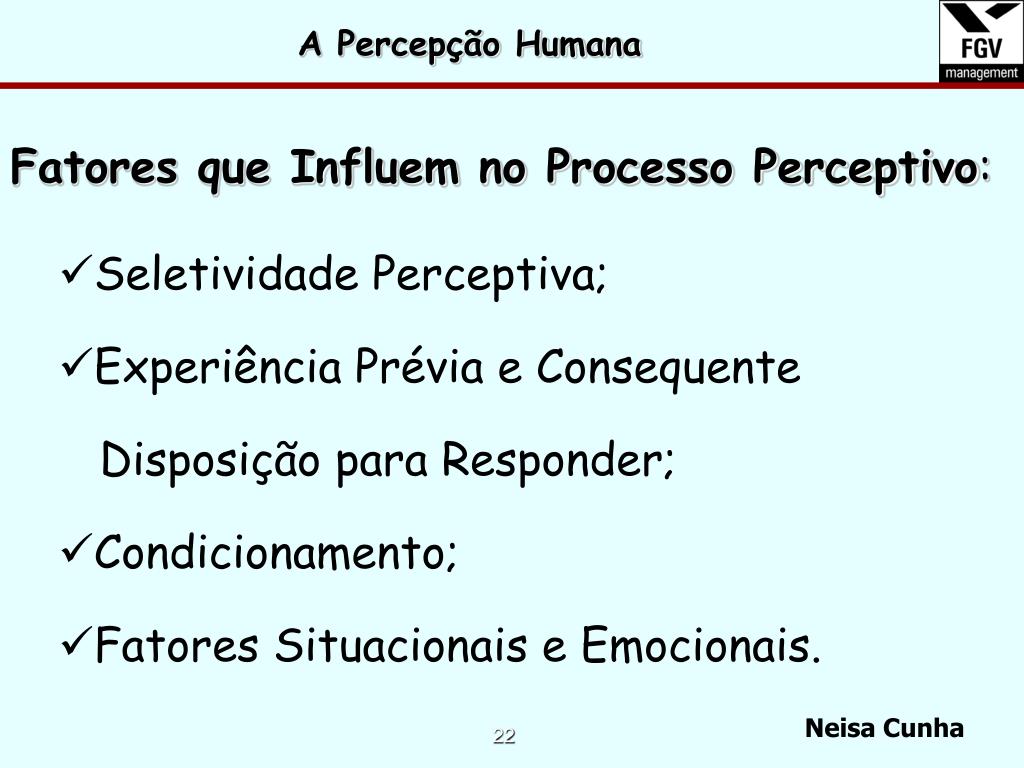 A Percepção Humana

FGV
management

Fatores que Influem no Processo Perceptivo:

✓Seletividade Perceptiva;

✓Experiência Prévia e Consequente Disposição para Responder;

✓Condicionamento;

✓Fatores Situacionais e Emocionais.

22

Neisa Cunha